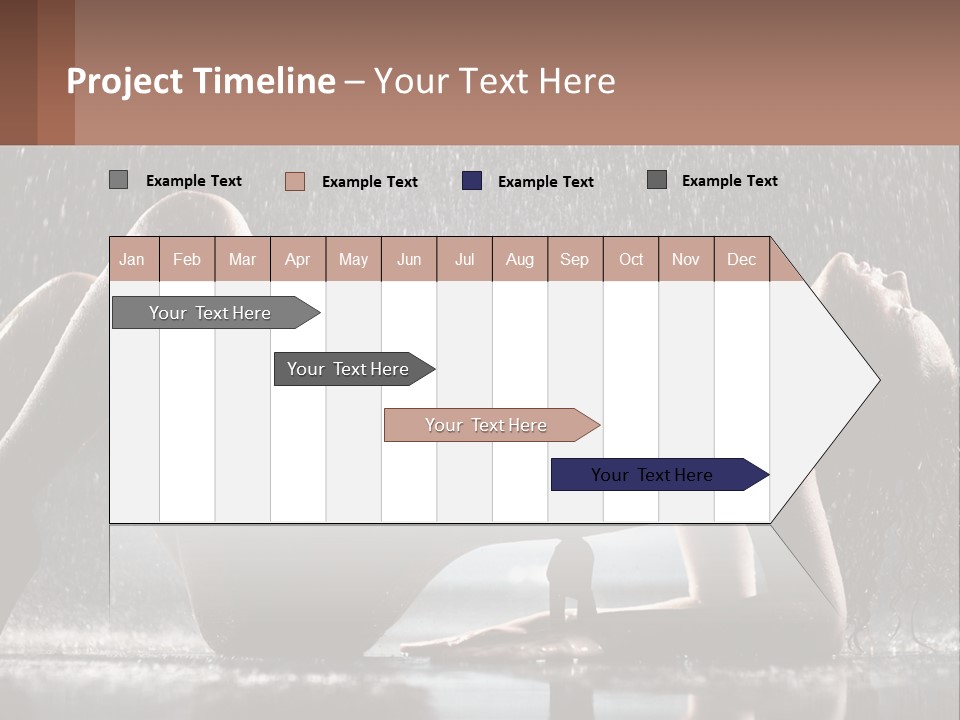 Project Timeline – Your Text Here

Example Text
Example Text
Example Text
Example Text

| Jan | Feb | Mar | Apr | May | Jun | Jul | Aug | Sep | Oct | Nov | Dec |
|---|---|---|---|---|---|---|---|---|---|---|---|

Your Text Here
Your Text Here
Your Text Here
Your Text Here